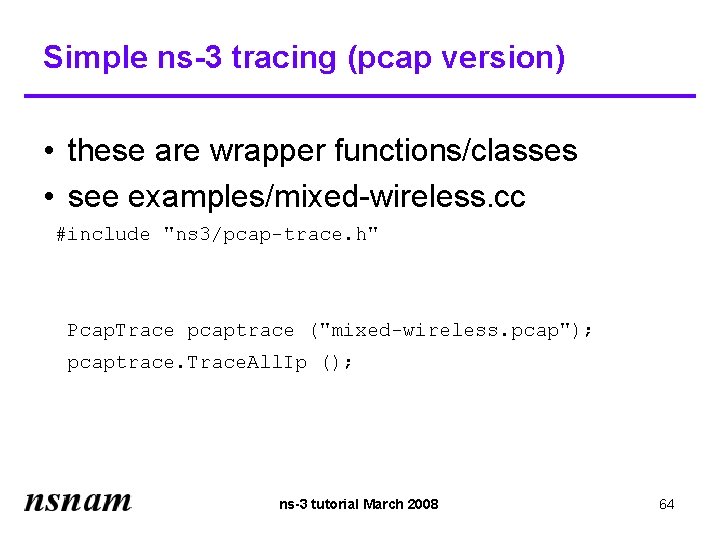 Simple ns-3 tracing (pcap version)

• these are wrapper functions/classes
• see examples/mixed-wireless.cc

#include "ns3/pcap-trace.h"

PcapTrace pcaptrace ("mixed-wireless.pcap");
pcaptrace.TraceAllIp ();

nsnam

ns-3 tutorial March 2008

64